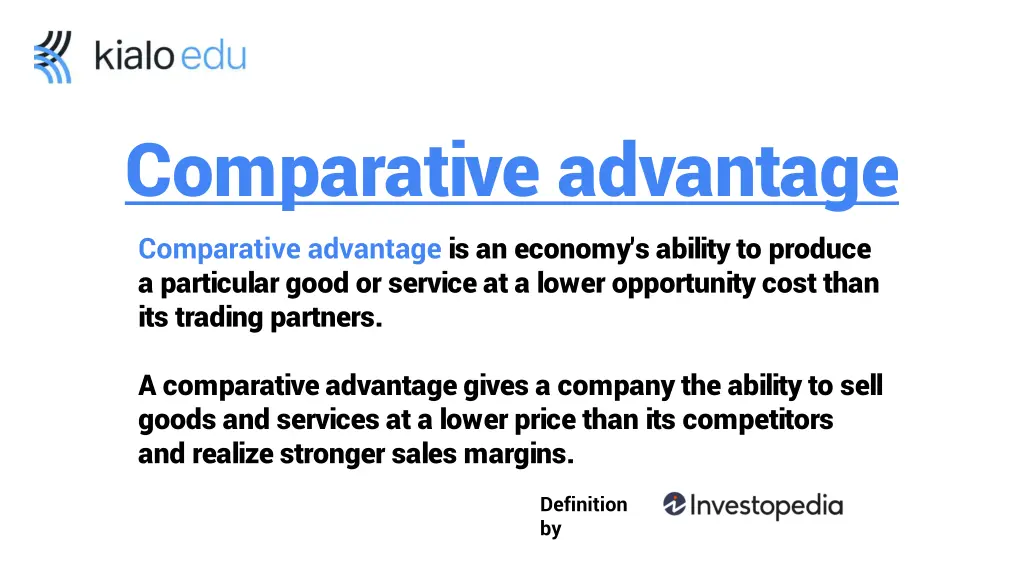 kialo edu

Comparative advantage

Comparative advantage is an economy's ability to produce a particular good or service at a lower opportunity cost than its trading partners.

A comparative advantage gives a company the ability to sell goods and services at a lower price than its competitors and realize stronger sales margins.

Definition by Investopedia